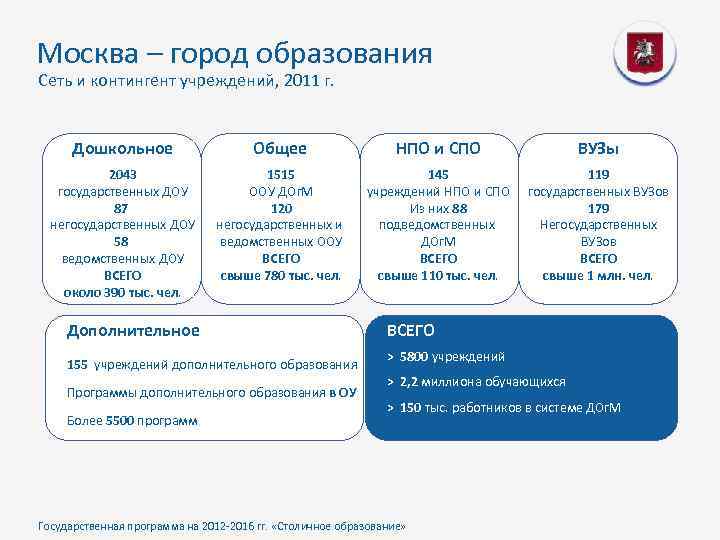 Москва – город образования
Сеть и контингент учреждений, 2011 г.

Дошкольное
2043
государственных ДОУ
87
негосударственных ДОУ
58
ведомственных ДОУ
ВСЕГО
около 390 тыс. чел.

Общее
1515
ООУ ДОгМ
120
негосударственных и ведомственных ООУ
ВСЕГО
свыше 780 тыс. чел.

НПО и СПО
145
учреждений НПО и СПО
Из них 88
подведомственных ДОгМ
ВСЕГО
свыше 110 тыс. чел.

ВУЗы
119
государственных ВУЗов
179
Негосударственных ВУЗов
ВСЕГО
свыше 1 млн. чел.

Дополнительное
155 учреждений дополнительного образования
Программы дополнительного образования в ОУ
Более 5500 программ

ВСЕГО
> 5800 учреждений
> 2,2 миллиона обучающихся
> 150 тыс. работников в системе ДОгМ

Государственная программа на 2012-2016 гг. «Столичное образование»